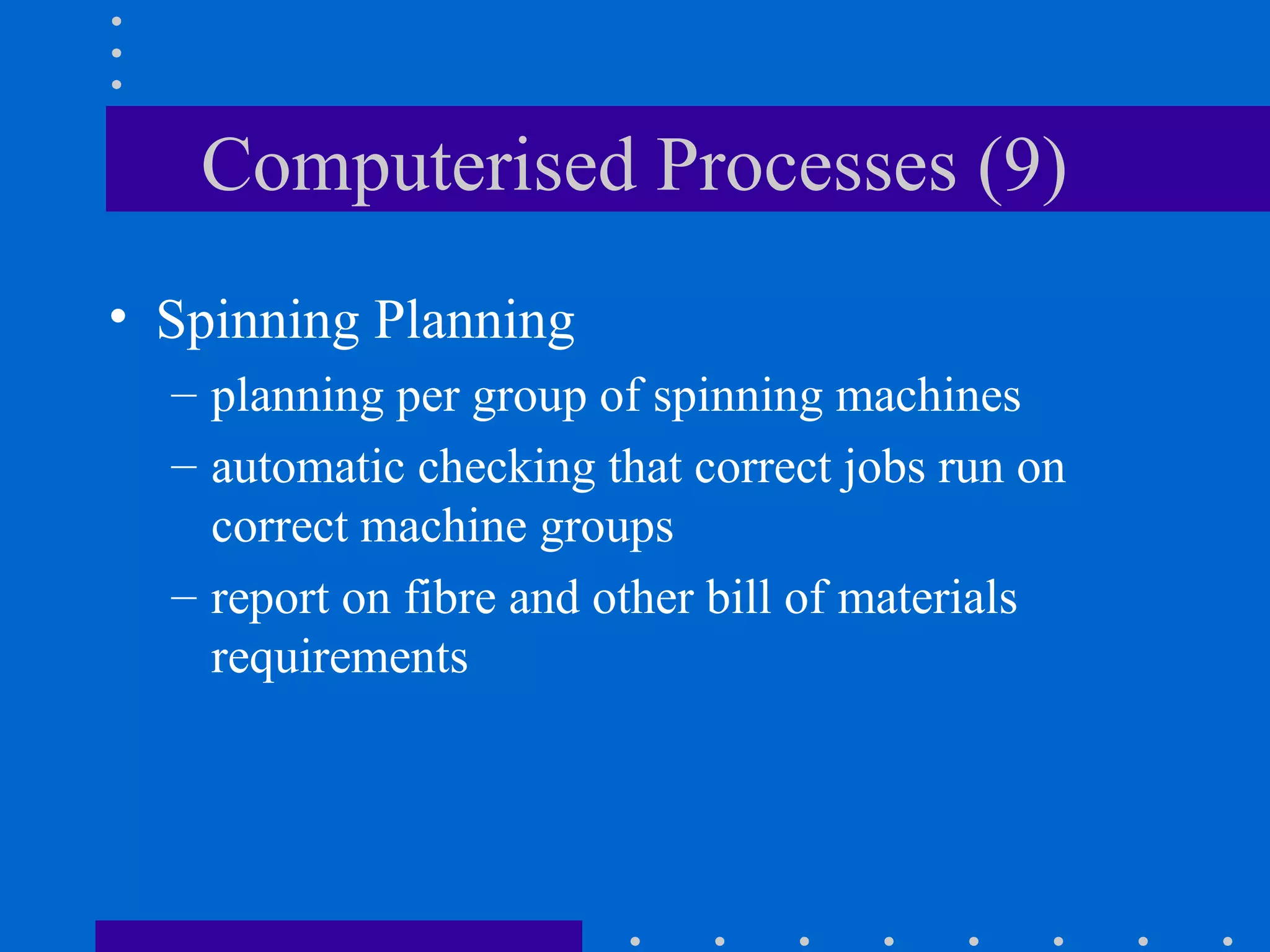 Computerised Processes (9)

• Spinning Planning
– planning per group of spinning machines
– automatic checking that correct jobs run on correct machine groups
– report on fibre and other bill of materials requirements